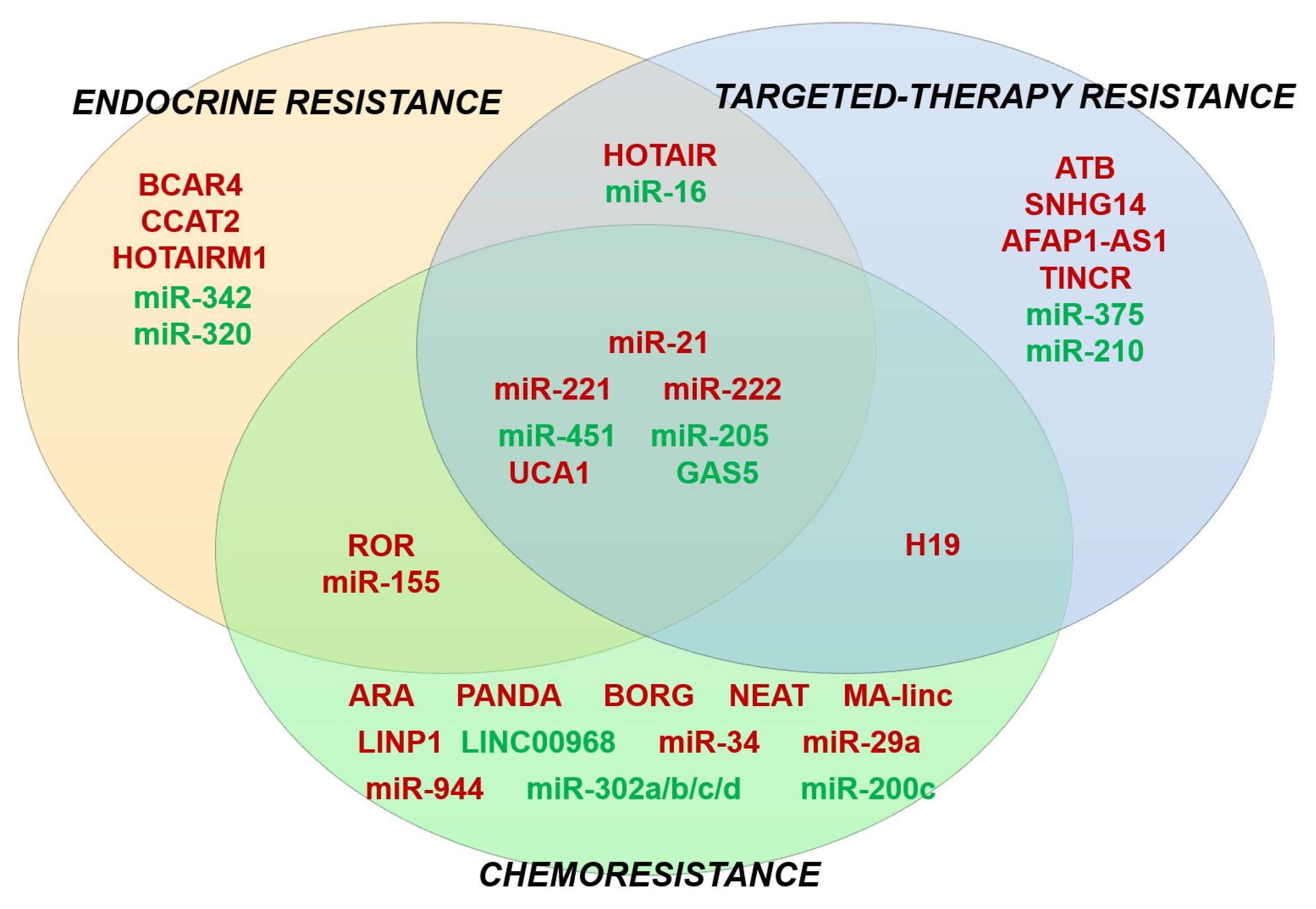 ENDOCRINE RESISTANCE

TARGETED-THERAPY RESISTANCE

BCAR4
CCAT2
HOTAIRM1
miR-342
miR-320

HOTAIR
miR-16

ATB
SNHG14
AFAP1-AS1
TINCR
miR-375
miR-210

miR-21
miR-221 miR-222
miR-451 miR-205
UCA1 GAS5

ROR
miR-155

H19

ARA PANDA BORG NEAT MA-linc
LINP1 LINC00968 miR-34 miR-29a
miR-944 miR-302a/b/c/d miR-200c

CHEMORESISTANCE